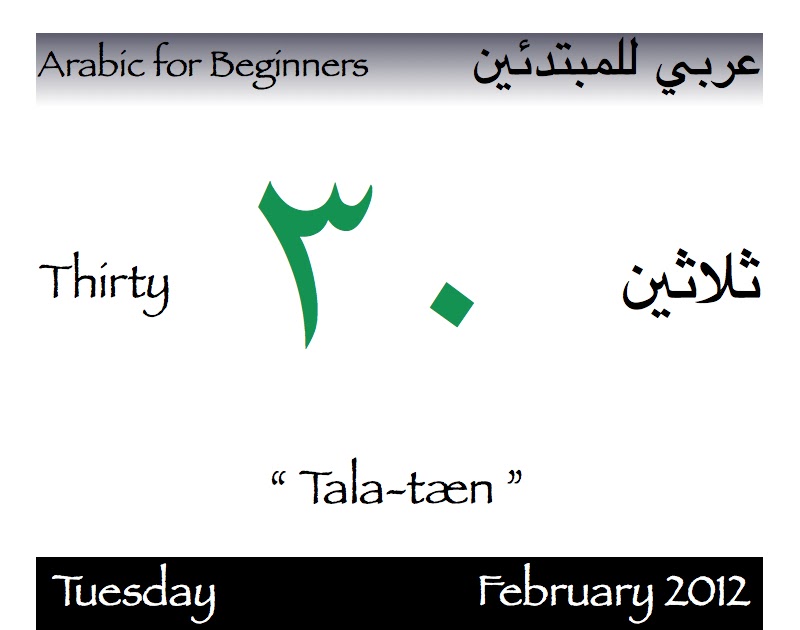 Arabic for Beginners عربي للمبتدئين

Thirty ٣٠ ثلاثين

“ Tala-tæn ”

Tuesday February 2012